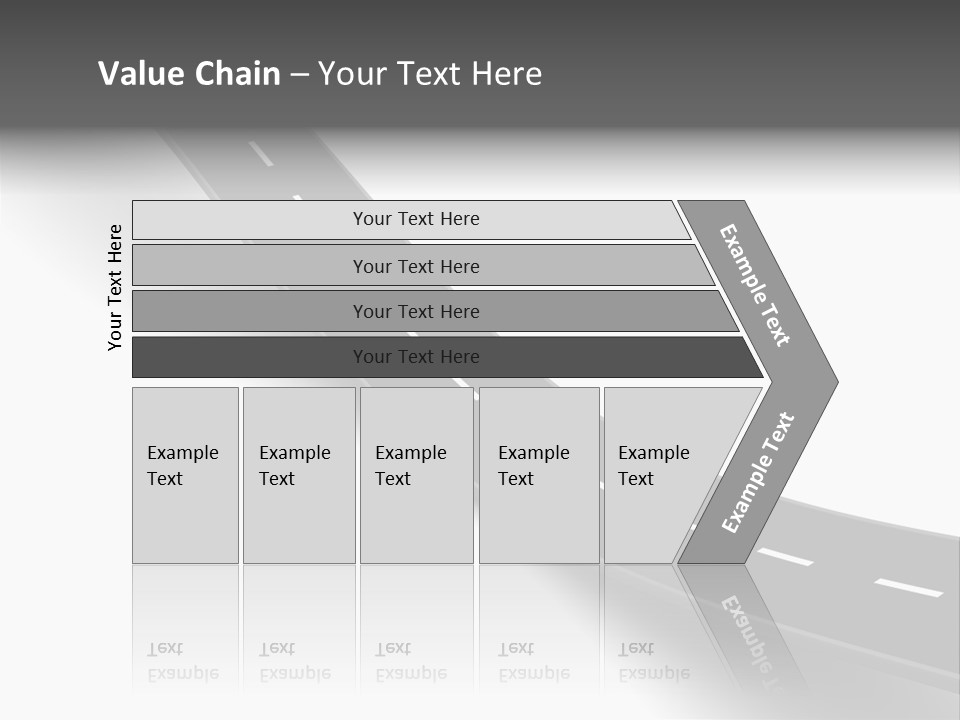 Value Chain – Your Text Here

Your Text Here

Your Text Here

Your Text Here

Your Text Here

Your Text Here

Example Text

Example Text

Example Text

Example Text

Example Text

Example Text

Example Text